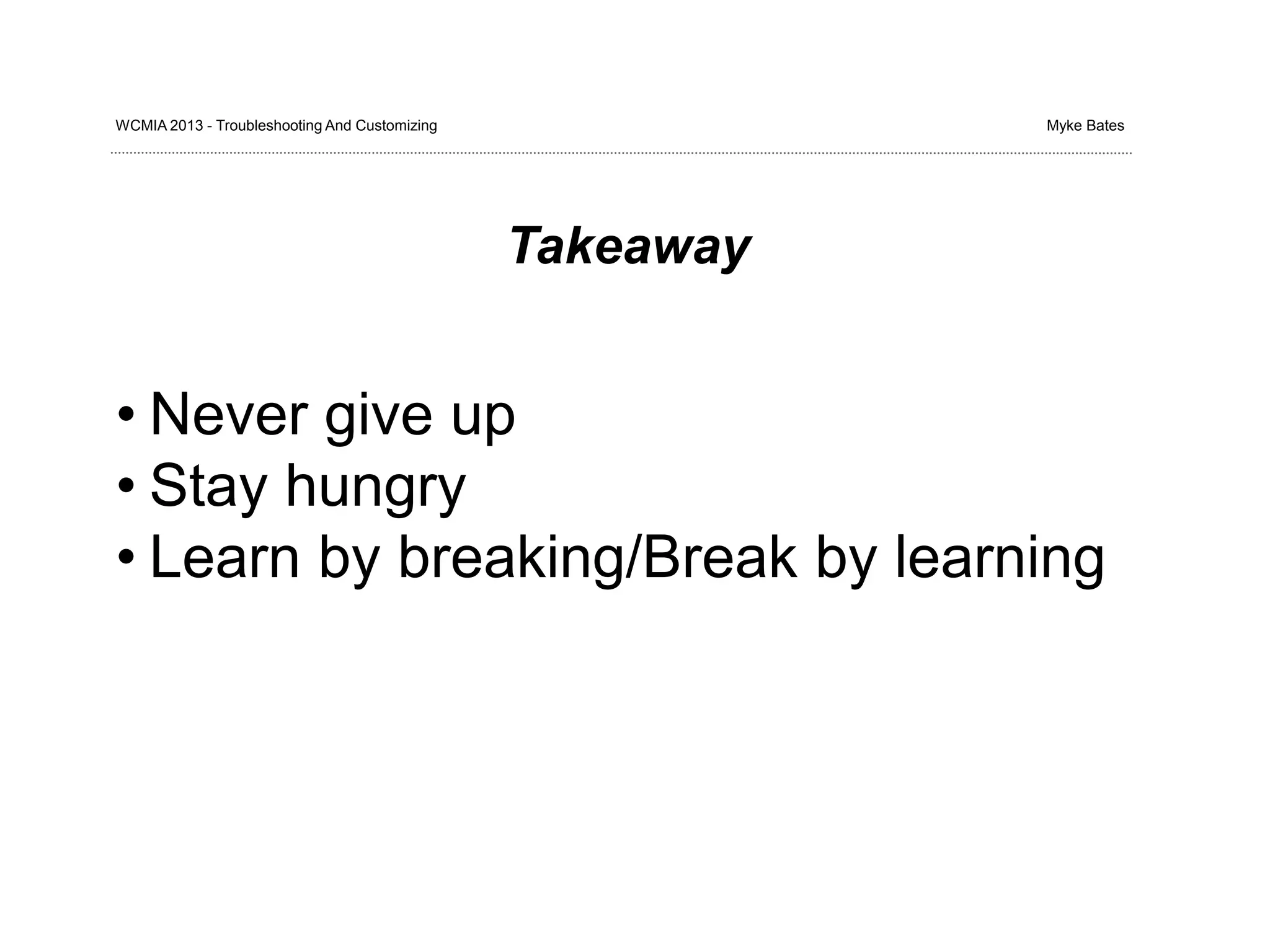 WCMIA 2013 - Troubleshooting And Customizing

Myke Bates

Takeaway

• Never give up
• Stay hungry
• Learn by breaking/Break by learning